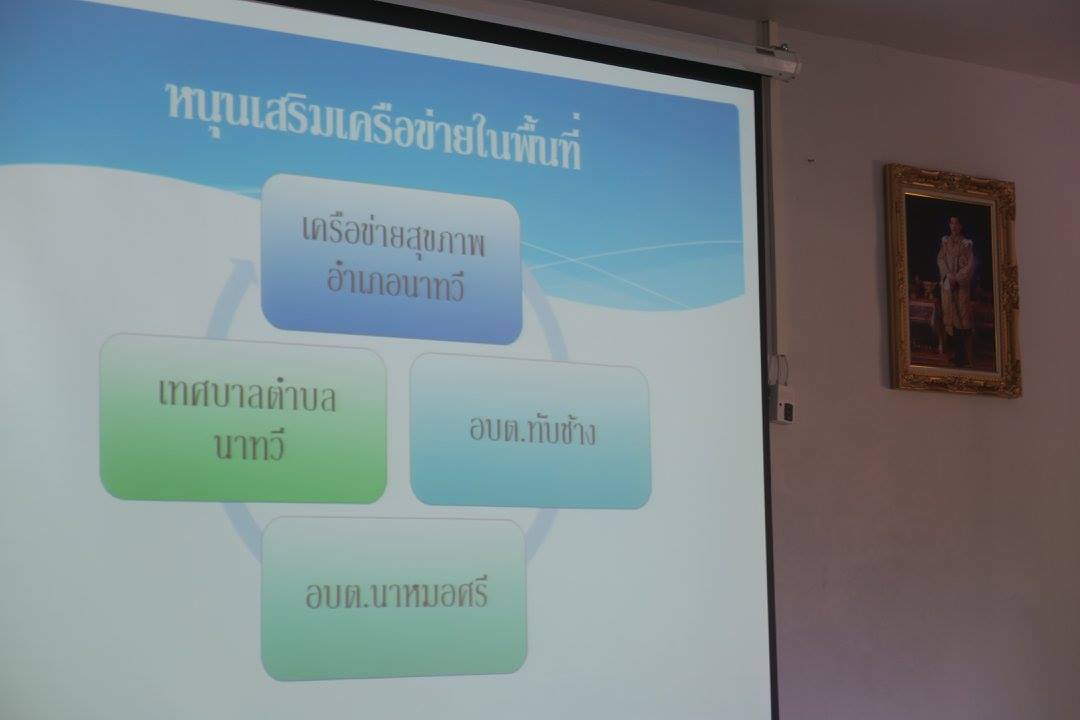 หนุนเสริมเครือข่ายในพื้นที่

เครือข่ายสุขภาพ อำเภอนาทวี

เทศบาลตำบล นาทวี

อบต.ทับช้าง

อบต.นาหมอศรี